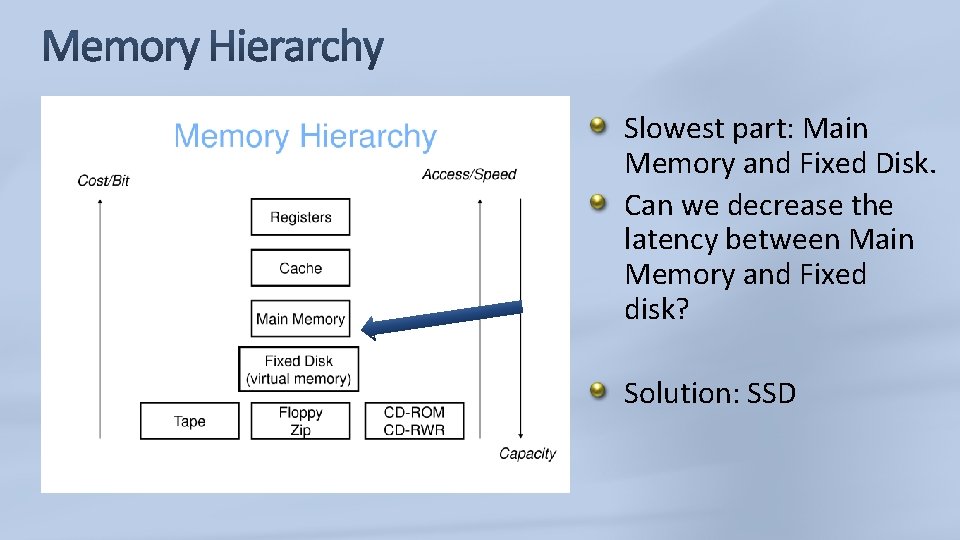 Memory Hierarchy

Memory Hierarchy

Cost/Bit

Access/Speed

Registers

Cache

Main Memory

Fixed Disk (virtual memory)

Tape

Floppy Zip

CD-ROM CD-RWR

Capacity

Slowest part: Main Memory and Fixed Disk.

Can we decrease the latency between Main Memory and Fixed disk?

Solution: SSD